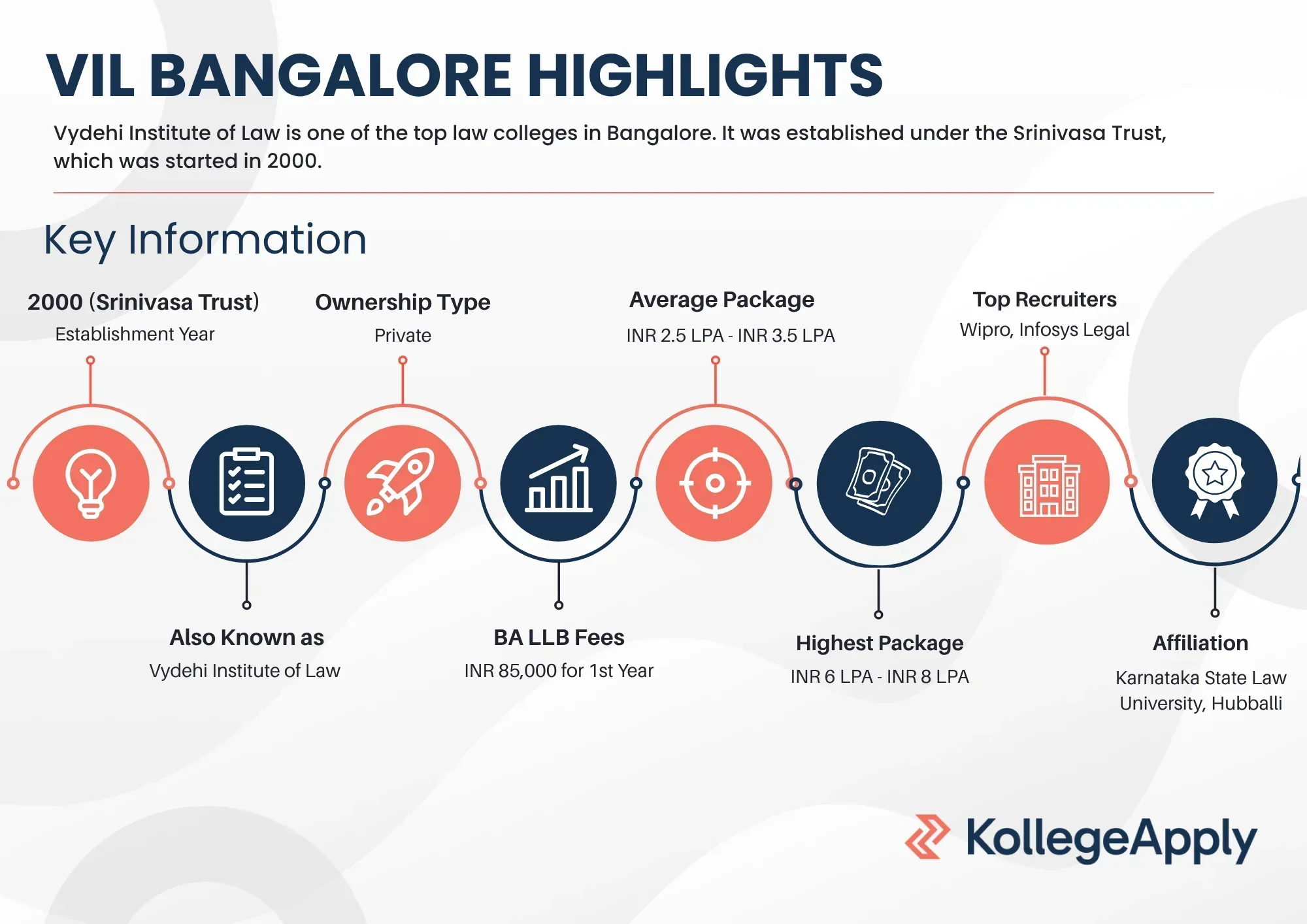 VIL BANGALORE HIGHLIGHTS

Vydehi Institute of Law is one of the top law colleges in Bangalore. It was established under the Srinivasa Trust, which was started in 2000.

Key Information

2000 (Srinivasa Trust)
Establishment Year

Ownership Type
Private

Average Package
INR 2.5 LPA - INR 3.5 LPA

Top Recruiters
Wipro, Infosys Legal

Also Known as
Vydehi Institute of Law

BA LLB Fees
INR 85,000 for 1st Year

Highest Package
INR 6 LPA - INR 8 LPA

Affiliation
Karnataka State Law University, Hubballi

KollegeApply